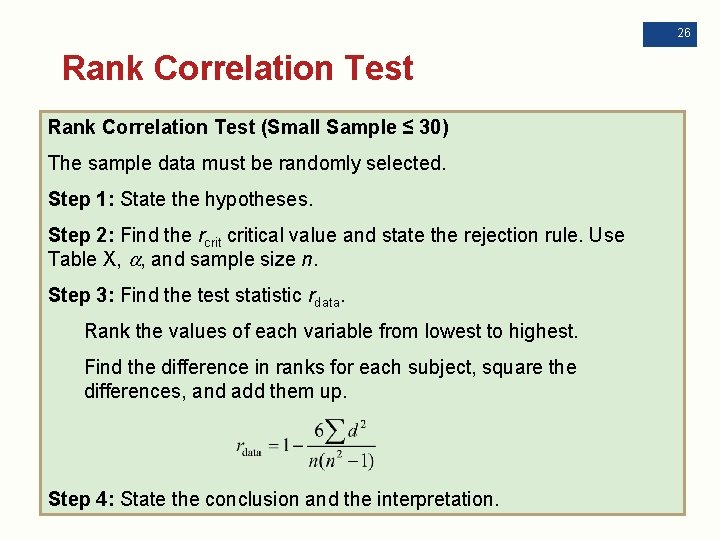 26

Rank Correlation Test

Rank Correlation Test (Small Sample ≤ 30)

The sample data must be randomly selected.

Step 1: State the hypotheses.

Step 2: Find the $r_{crit}$ critical value and state the rejection rule. Use Table X, $\alpha$, and sample size $n$.

Step 3: Find the test statistic $r_{data}$.

Rank the values of each variable from lowest to highest.

Find the difference in ranks for each subject, square the differences, and add them up.

$r_{data} = 1 - \frac{6\sum d^2}{n(n^2-1)}$

Step 4: State the conclusion and the interpretation.